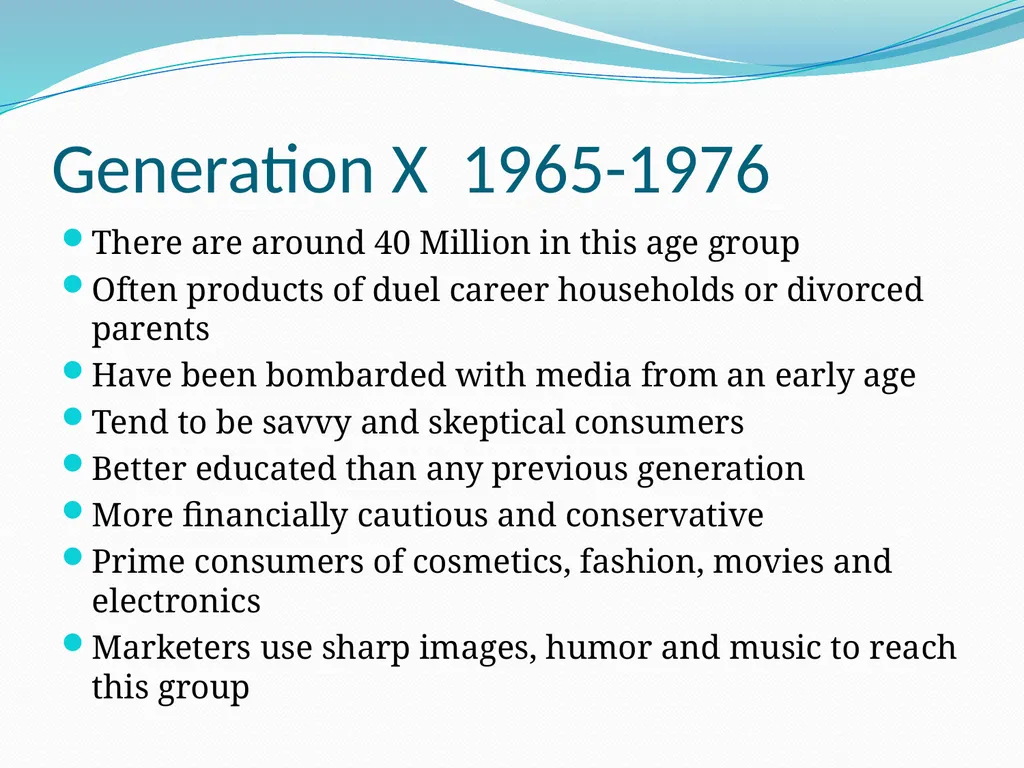 Generation X  1965-1976

- There are around 40 Million in this age group
- Often products of duel career households or divorced parents
- Have been bombarded with media from an early age
- Tend to be savvy and skeptical consumers
- Better educated than any previous generation
- More financially cautious and conservative
- Prime consumers of cosmetics, fashion, movies and electronics
- Marketers use sharp images, humor and music to reach this group